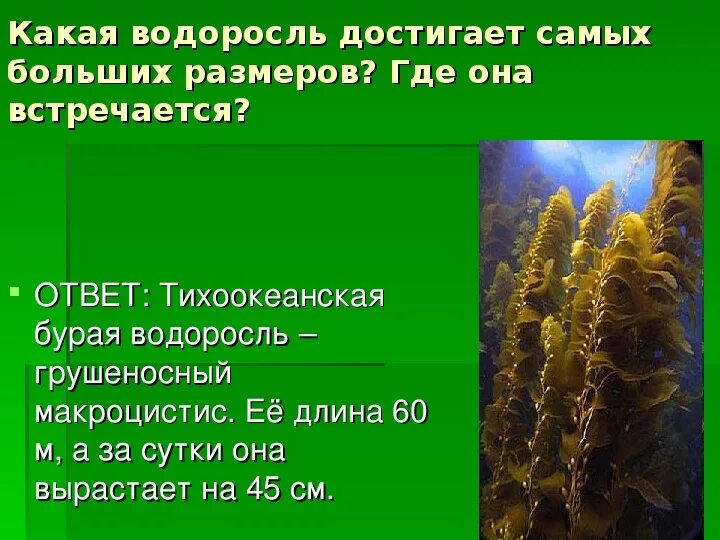 Какая водоросль достигает самых больших размеров? Где она встречается?

ОТВЕТ: Тихоокеанская бурая водоросль – грушеносный макроцистис. Её длина 60 м, а за сутки она вырастает на 45 см.